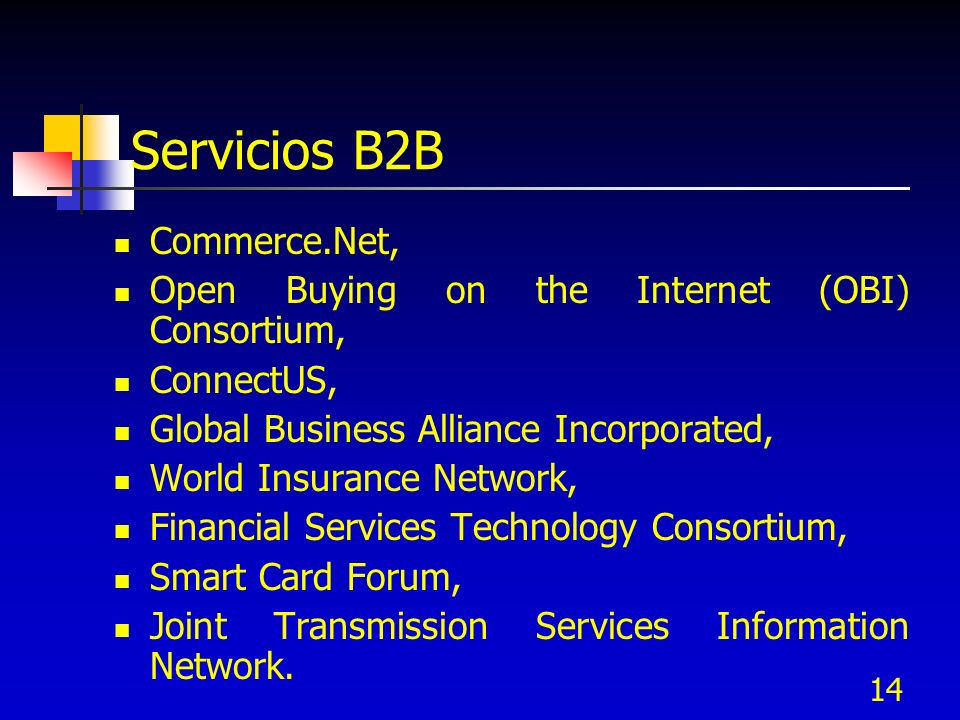 Servicios B2B

- Commerce.Net,
- Open Buying on the Internet (OBI) Consortium,
- ConnectUS,
- Global Business Alliance Incorporated,
- World Insurance Network,
- Financial Services Technology Consortium,
- Smart Card Forum,
- Joint Transmission Services Information Network.

14